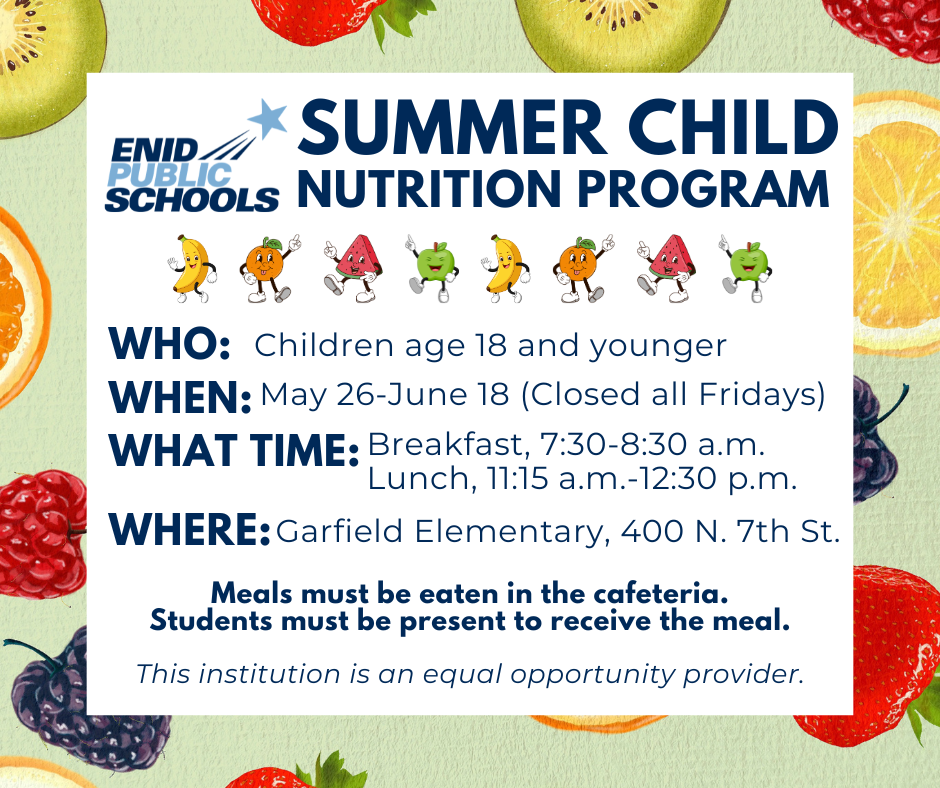 ENID PUBLIC SCHOOLS

SUMMER CHILD NUTRITION PROGRAM

WHO: Children age 18 and younger

WHEN: May 26-June 18 (Closed all Fridays)

WHAT TIME: Breakfast, 7:30-8:30 a.m.
Lunch, 11:15 a.m.-12:30 p.m.

WHERE: Garfield Elementary, 400 N. 7th St.

Meals must be eaten in the cafeteria.
Students must be present to receive the meal.

This institution is an equal opportunity provider.